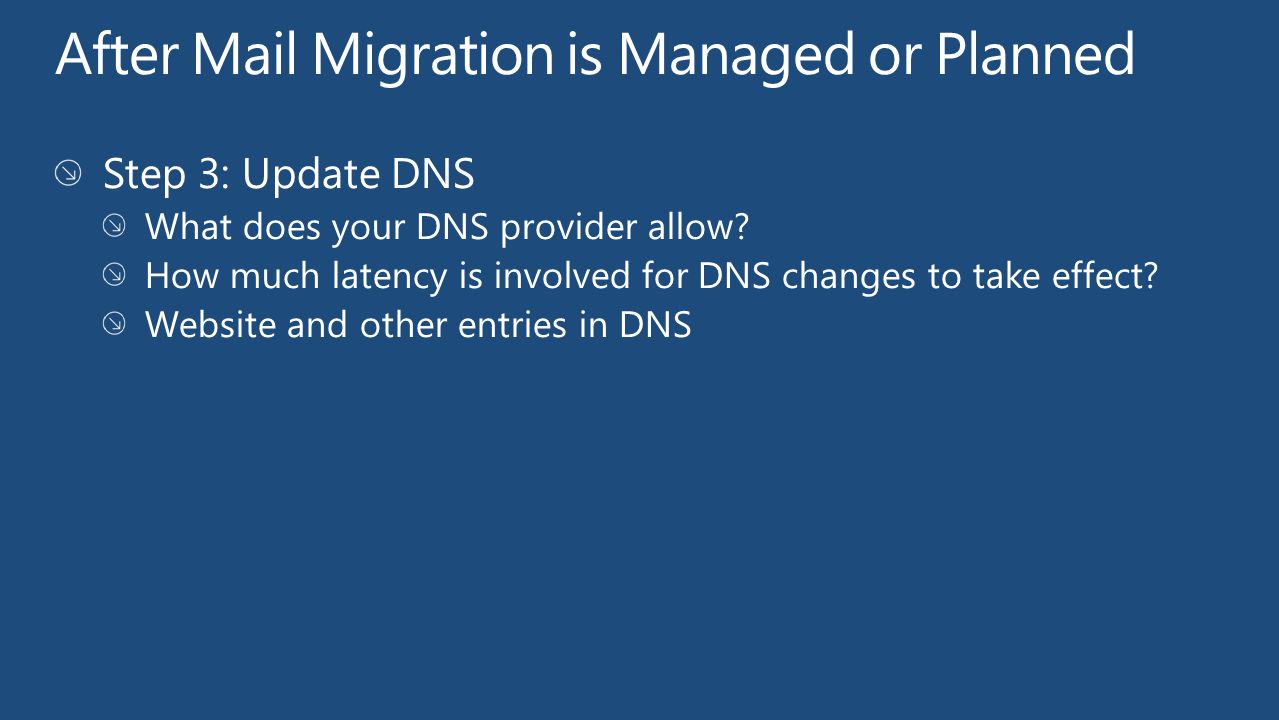 After Mail Migration is Managed or Planned

Step 3: Update DNS
What does your DNS provider allow?
How much latency is involved for DNS changes to take effect?
Website and other entries in DNS